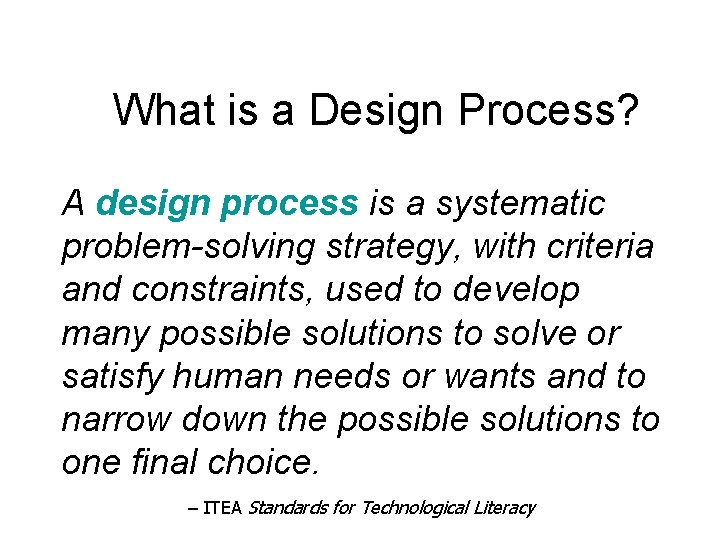 What is a Design Process?

A design process is a systematic problem-solving strategy, with criteria and constraints, used to develop many possible solutions to solve or satisfy human needs or wants and to narrow down the possible solutions to one final choice.

– ITEA Standards for Technological Literacy